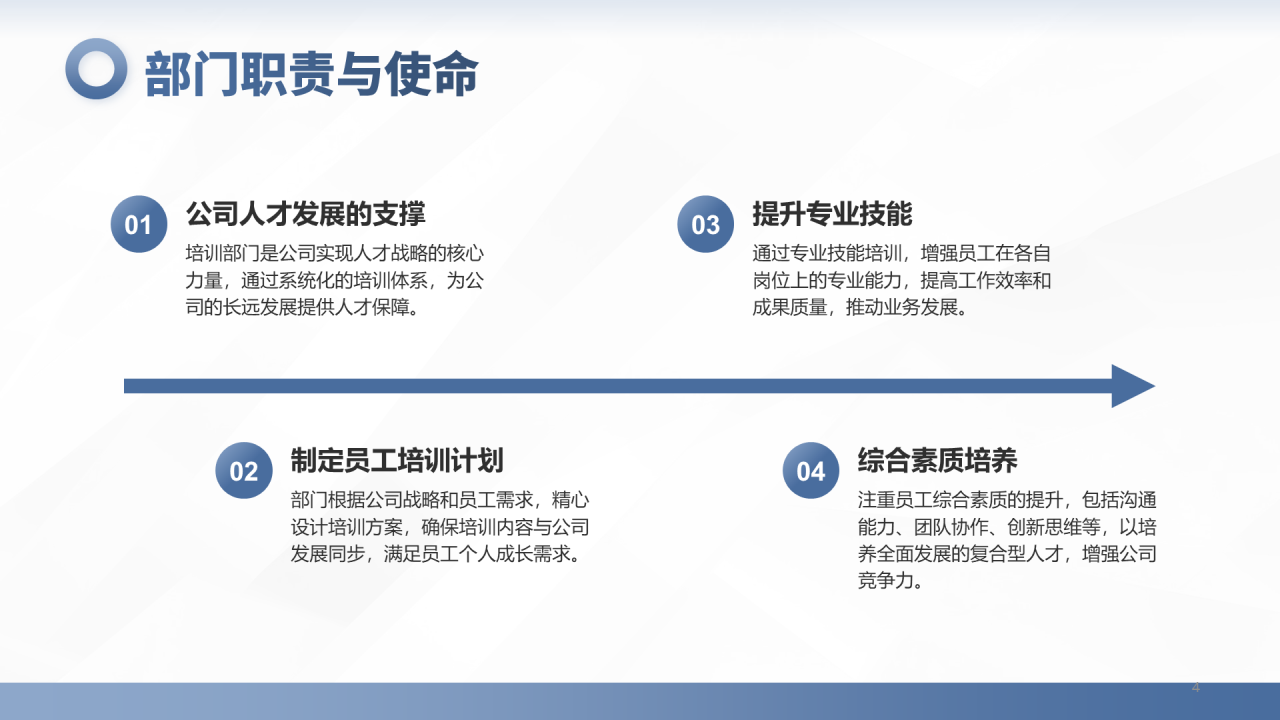 部门职责与使命

01
公司人才发展的支撑
培训部门是公司实现人才战略的核心力量，通过系统化的培训体系，为公司的长远发展提供人才保障。

03
提升专业技能
通过专业技能培训，增强员工在各自岗位上的专业能力，提高工作效率和成果质量，推动业务发展。

02
制定员工培训计划
部门根据公司战略和员工需求，精心设计培训方案，确保培训内容与公司发展同步，满足员工个人成长需求。

04
综合素质培养
注重员工综合素质的提升，包括沟通能力、团队协作、创新思维等，以培养全面发展的复合型人才，增强公司竞争力。

4